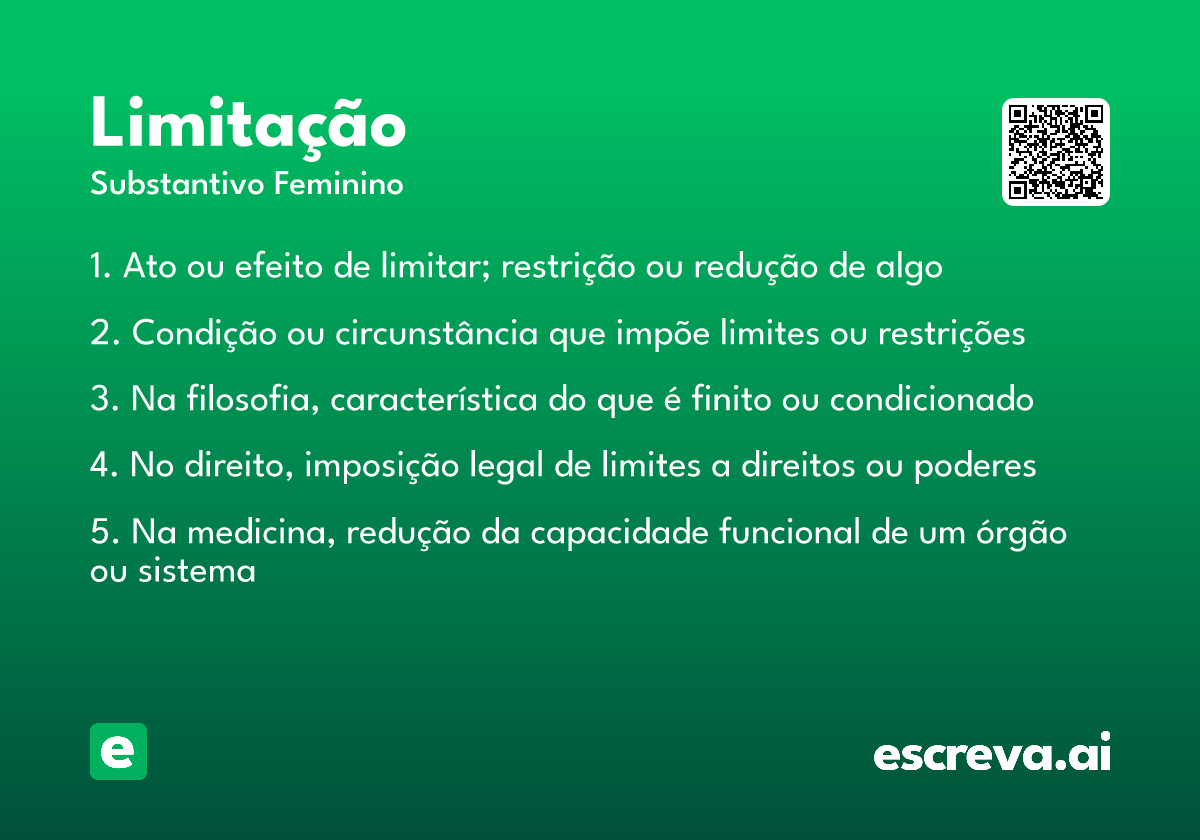 Limitação
Substantivo Feminino

1. Ato ou efeito de limitar; restrição ou redução de algo

2. Condição ou circunstância que impõe limites ou restrições

3. Na filosofia, característica do que é finito ou condicionado

4. No direito, imposição legal de limites a direitos ou poderes

5. Na medicina, redução da capacidade funcional de um órgão ou sistema

e

escreva.ai